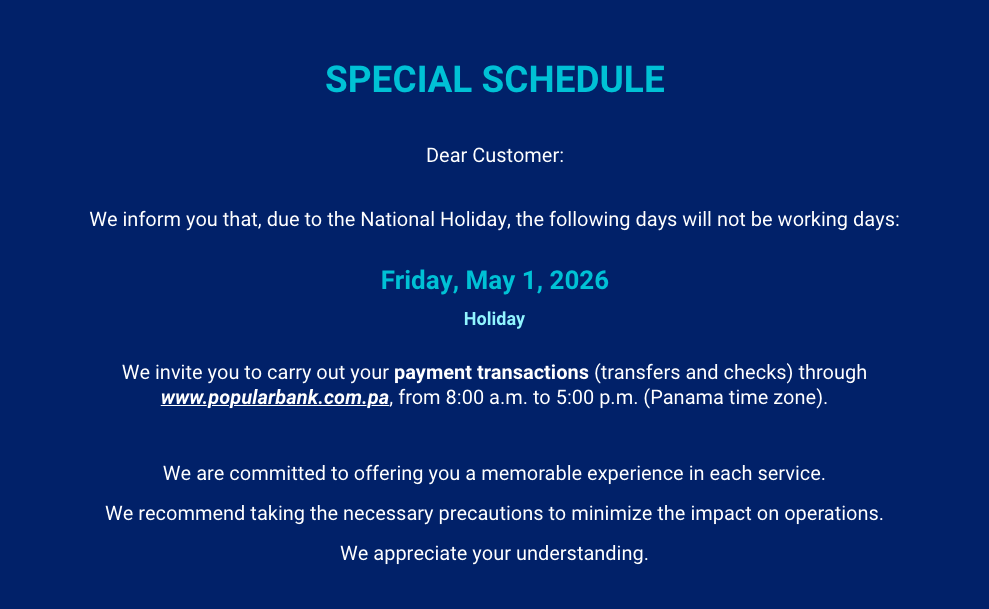 SPECIAL SCHEDULE

Dear Customer:

We inform you that, due to the National Holiday, the following days will not be working days:

Friday, May 1, 2026

Holiday

We invite you to carry out your payment transactions (transfers and checks) through www.popularbank.com.pa, from 8:00 a.m. to 5:00 p.m. (Panama time zone).

We are committed to offering you a memorable experience in each service.

We recommend taking the necessary precautions to minimize the impact on operations.

We appreciate your understanding.